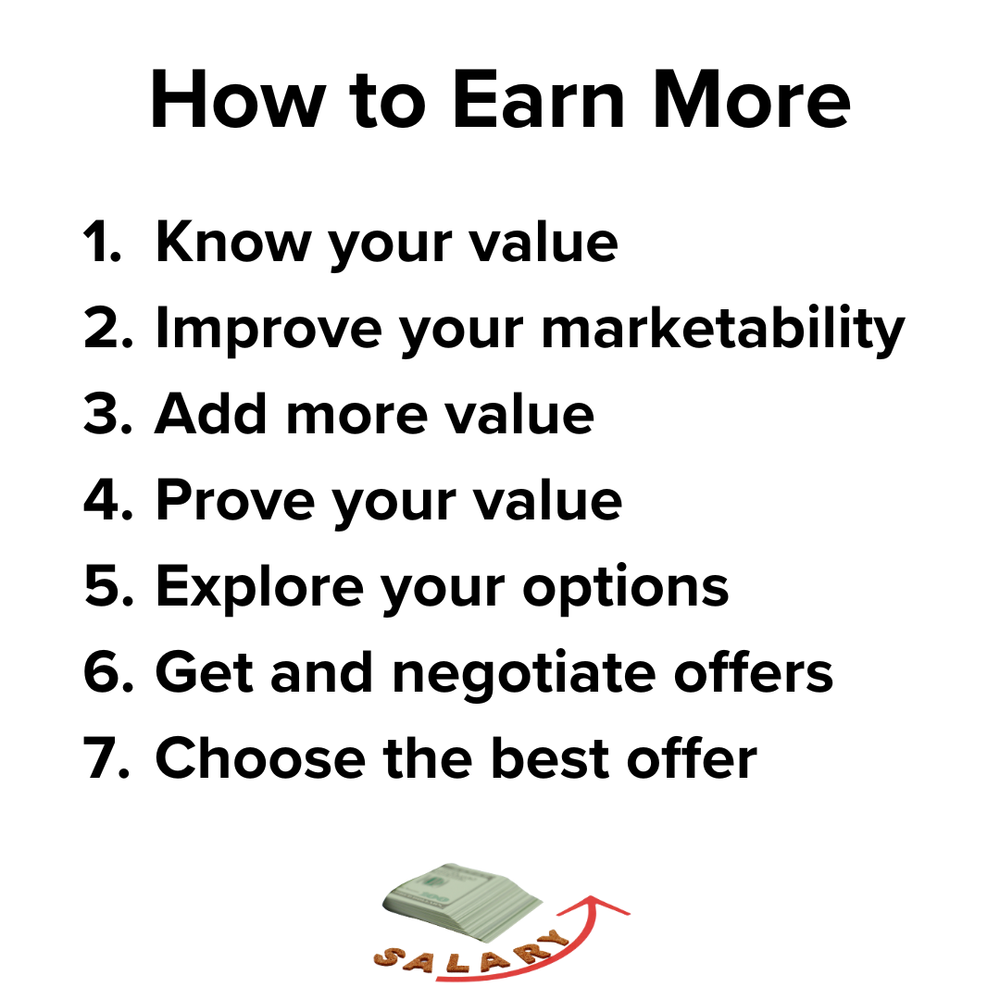 How to Earn More

1. Know your value
2. Improve your marketability
3. Add more value
4. Prove your value
5. Explore your options
6. Get and negotiate offers
7. Choose the best offer

SALARY